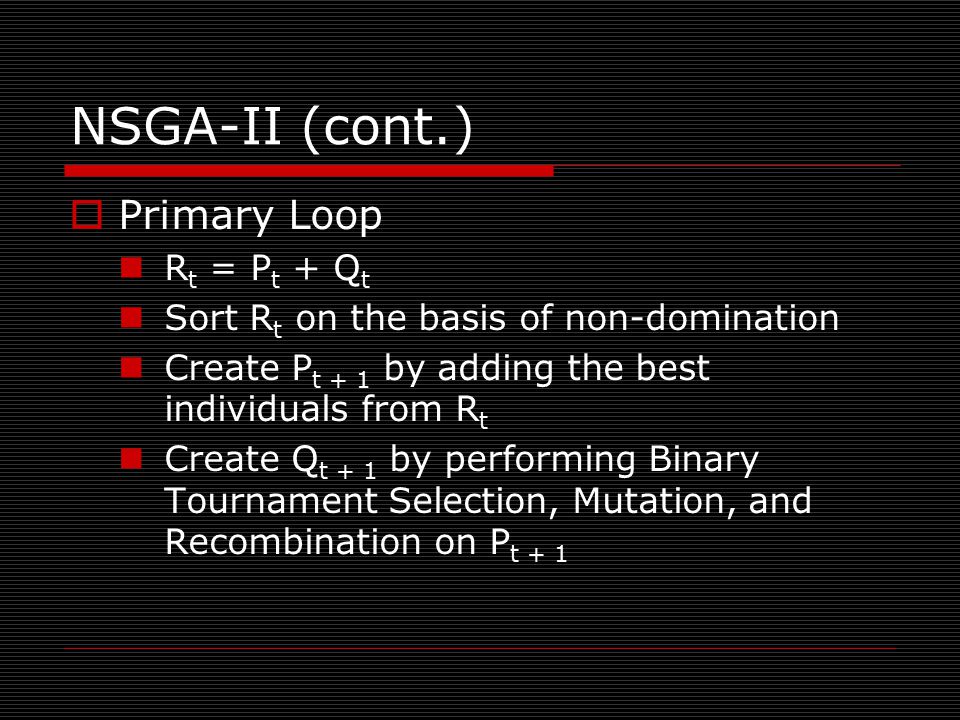 NSGA-II (cont.)

Primary Loop

$R_t = P_t + Q_t$

Sort $R_t$ on the basis of non-domination

Create $P_{t+1}$ by adding the best individuals from $R_t$

Create $Q_{t+1}$ by performing Binary Tournament Selection, Mutation, and Recombination on $P_{t+1}$